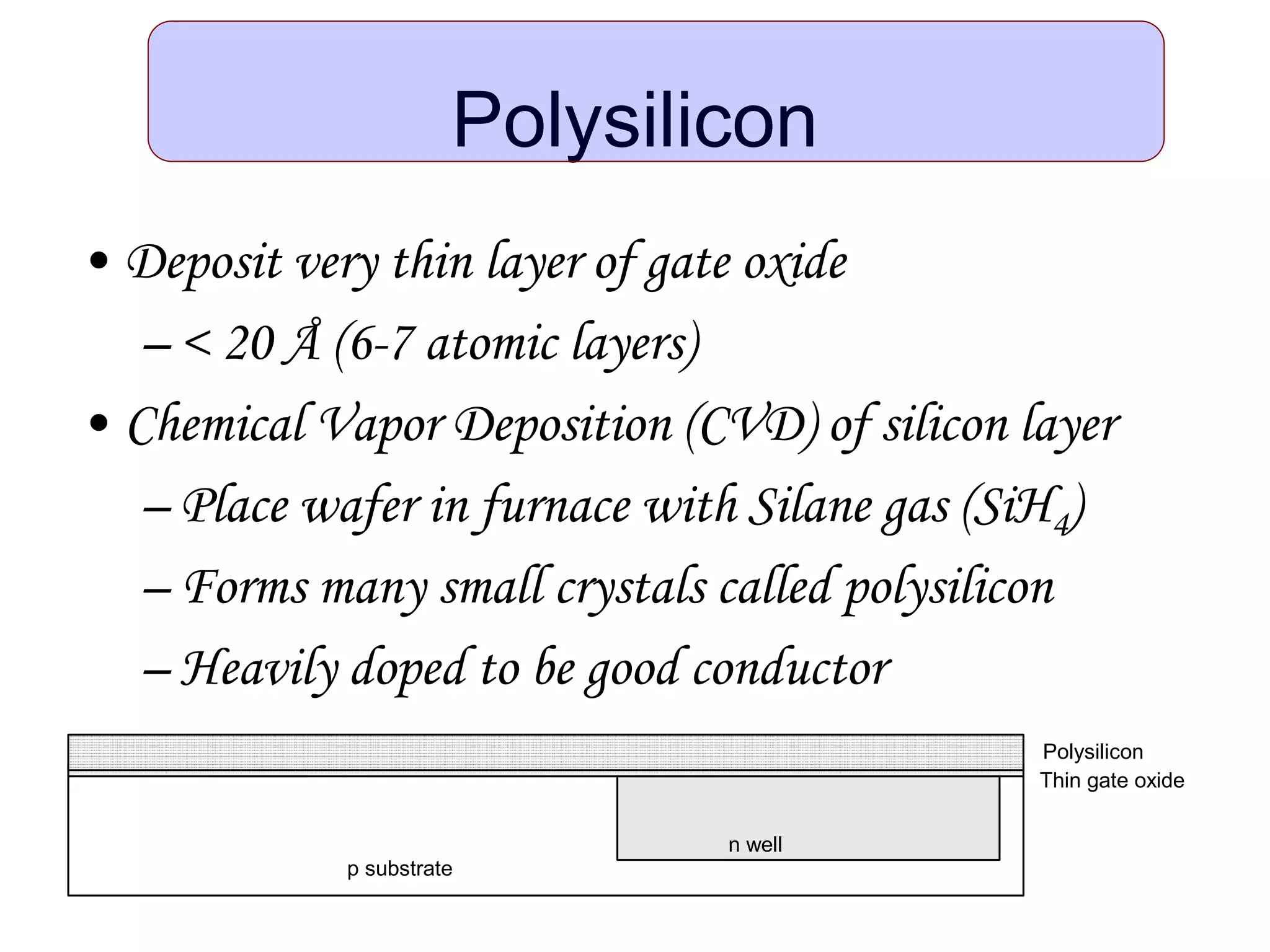 Polysilicon

• Deposit very thin layer of gate oxide
– < 20 Å (6-7 atomic layers)

• Chemical Vapor Deposition (CVD) of silicon layer
– Place wafer in furnace with Silane gas ($SiH_4$)
– Forms many small crystals called polysilicon
– Heavily doped to be good conductor

Polysilicon
Thin gate oxide
n well
p substrate